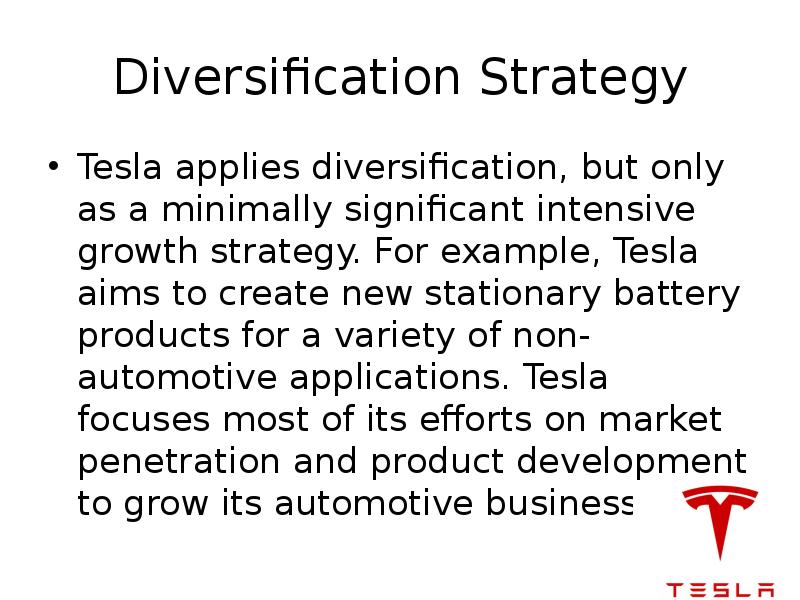 Diversification Strategy

• Tesla applies diversification, but only as a minimally significant intensive growth strategy. For example, Tesla aims to create new stationary battery products for a variety of non-automotive applications. Tesla focuses most of its efforts on market penetration and product development to grow its automotive business

TESLA